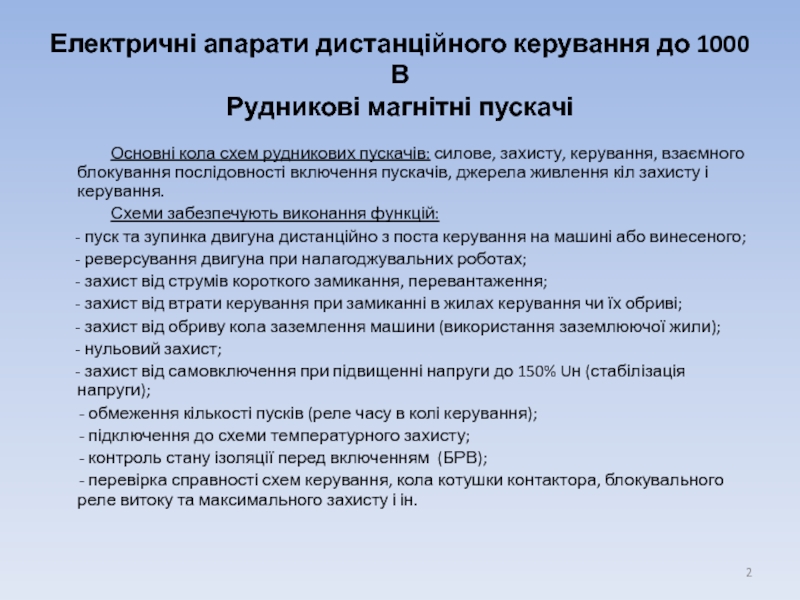 Електричні апарати дистанційного керування до 1000 В
Рудникові магнітні пускачі

Основні кола схем рудникових пускачів: силове, захисту, керування, взаємного блокування послідовності включення пускачів, джерела живлення кіл захисту і керування.

Схеми забезпечують виконання функцій:

- пуск та зупинка двигуна дистанційно з поста керування на машині або винесеного;
- реверсування двигуна при налагоджувальних роботах;
- захист від струмів короткого замикання, перевантаження;
- захист від втрати керування при замиканні в жилах керування чи їх обриві;
- захист від обриву кола заземлення машини (використання заземлюючої жили);
- нульовий захист;
- захист від самовключення при підвищенні напруги до 150% Uн (стабілізація напруги);
- обмеження кількості пусків (реле часу в колі керування);
- підключення до схеми температурного захисту;
- контроль стану ізоляції перед включенням (БРВ);
- перевірка справності схем керування, кола котушки контактора, блокувального реле витоку та максимального захисту і ін.

2